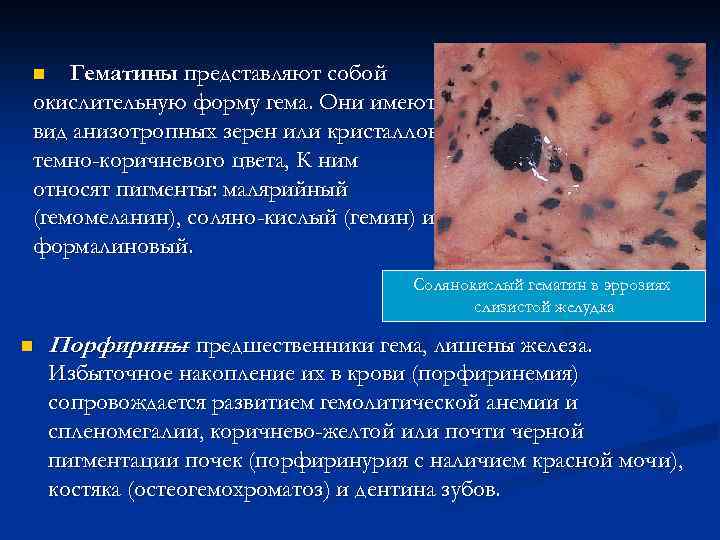 Гематины представляют собой окислительную форму гема. Они имеют вид анизотропных зерен или кристаллов темно-коричневого цвета, К ним относят пигменты: малярийный (гемомеланин), соляно-кислый (гемин) и формалиновый.

Солянокислый гематин в эррозиях слизистой желудка

Порфирины предшественники гема, лишены железа. Избыточное накопление их в крови (порфиринемия) сопровождается развитием гемолитической анемии и спленомегалии, коричнево-желтой или почти черной пигментации почек (порфиринурия с наличием красной мочи), костяка (остеогемохроматоз) и дентина зубов.